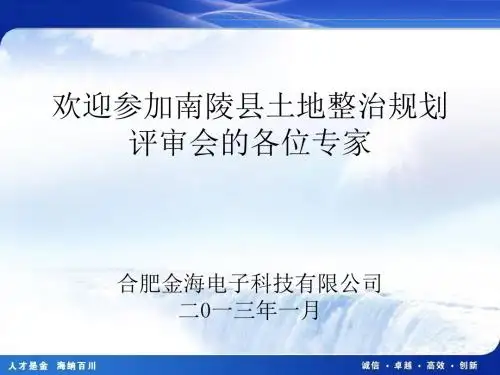 欢迎参加南陵县土地整治规划评审会的各位专家

合肥金海电子科技有限公司
二0一三年一月

人才是金 海纳百川

诚信 · 卓越 · 高效 · 创新